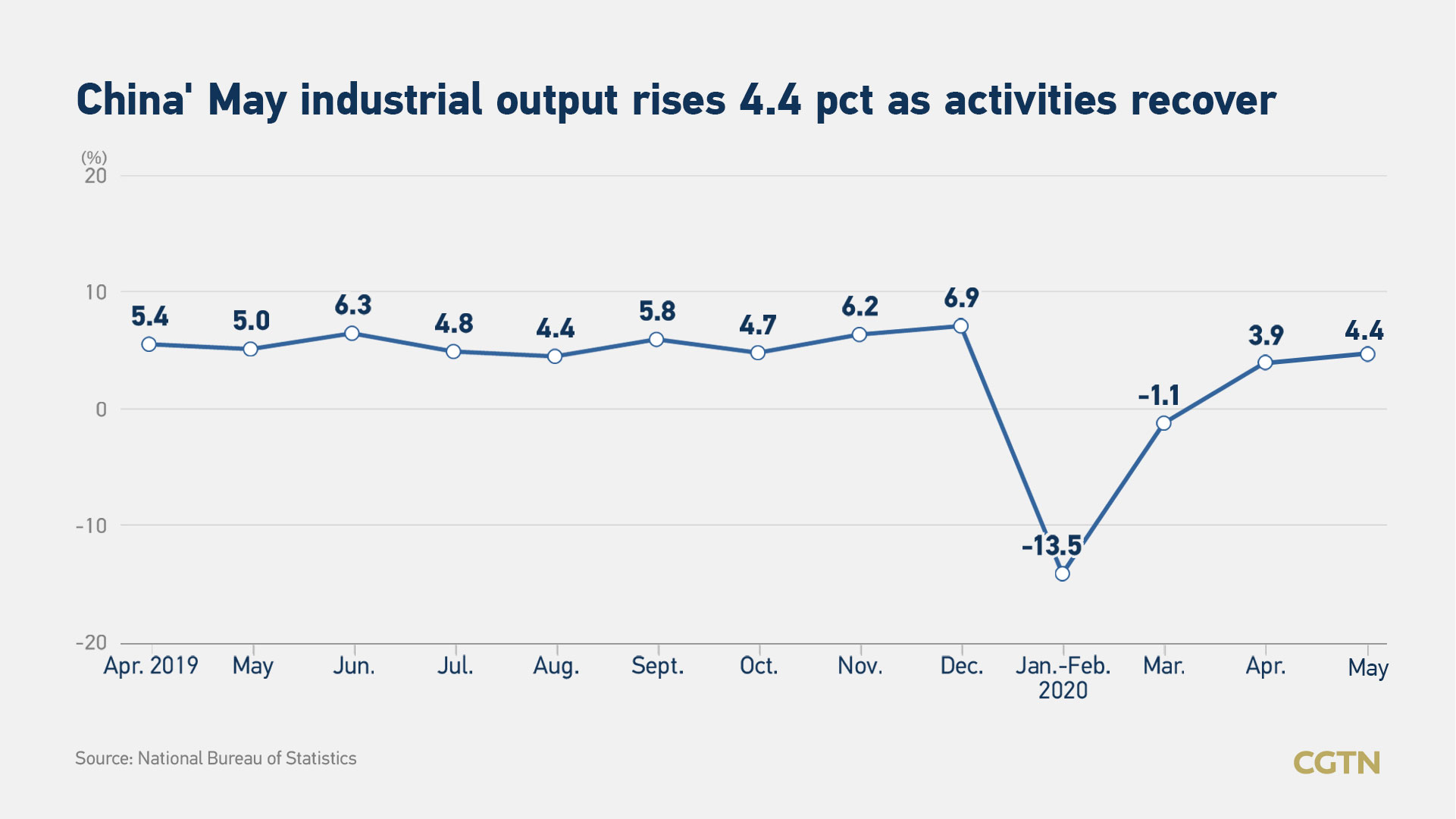 China' May industrial output rises 4.4 pct as activities recover

(%)
20
10
0
-10
-20

5.4
5.0
6.3
4.8
4.4
5.8
4.7
6.2
6.9
-13.5
-1.1
3.9
4.4

Apr. 2019
May
Jun.
Jul.
Aug.
Sept.
Oct.
Nov.
Dec.
Jan.-Feb. 2020
Mar.
Apr.
May

Source: National Bureau of Statistics

CGTN